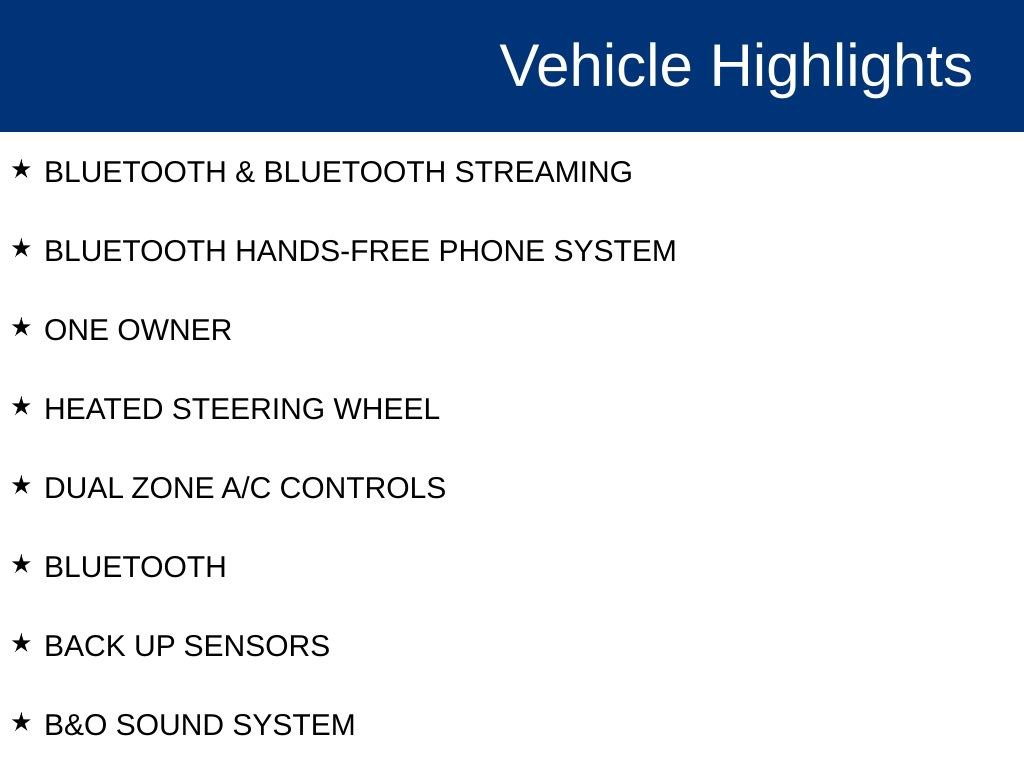 Vehicle Highlights

★ BLUETOOTH & BLUETOOTH STREAMING

★ BLUETOOTH HANDS-FREE PHONE SYSTEM

★ ONE OWNER

★ HEATED STEERING WHEEL

★ DUAL ZONE A/C CONTROLS

★ BLUETOOTH

★ BACK UP SENSORS

★ B&O SOUND SYSTEM